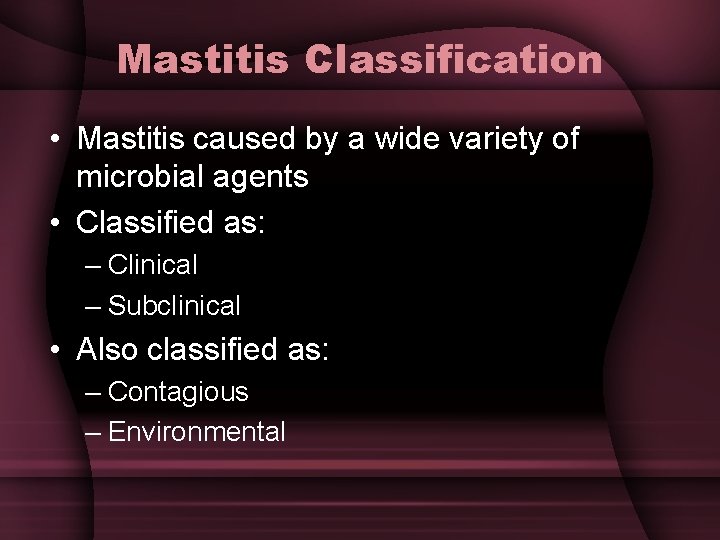 Mastitis Classification

• Mastitis caused by a wide variety of microbial agents
• Classified as:
– Clinical
– Subclinical
• Also classified as:
– Contagious
– Environmental